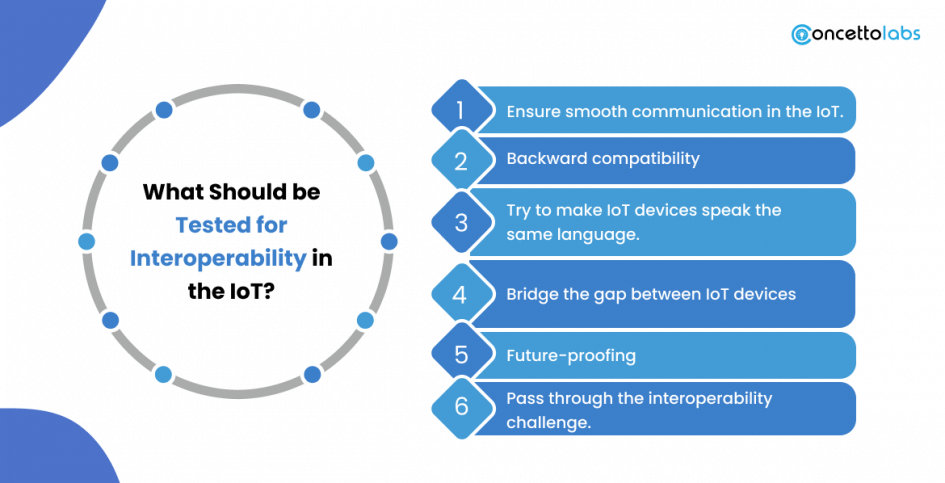 concettolabs

What Should be Tested for Interoperability in the IoT?

1 Ensure smooth communication in the IoT.

2 Backward compatibility

3 Try to make IoT devices speak the same language.

4 Bridge the gap between IoT devices

5 Future-proofing

6 Pass through the interoperability challenge.